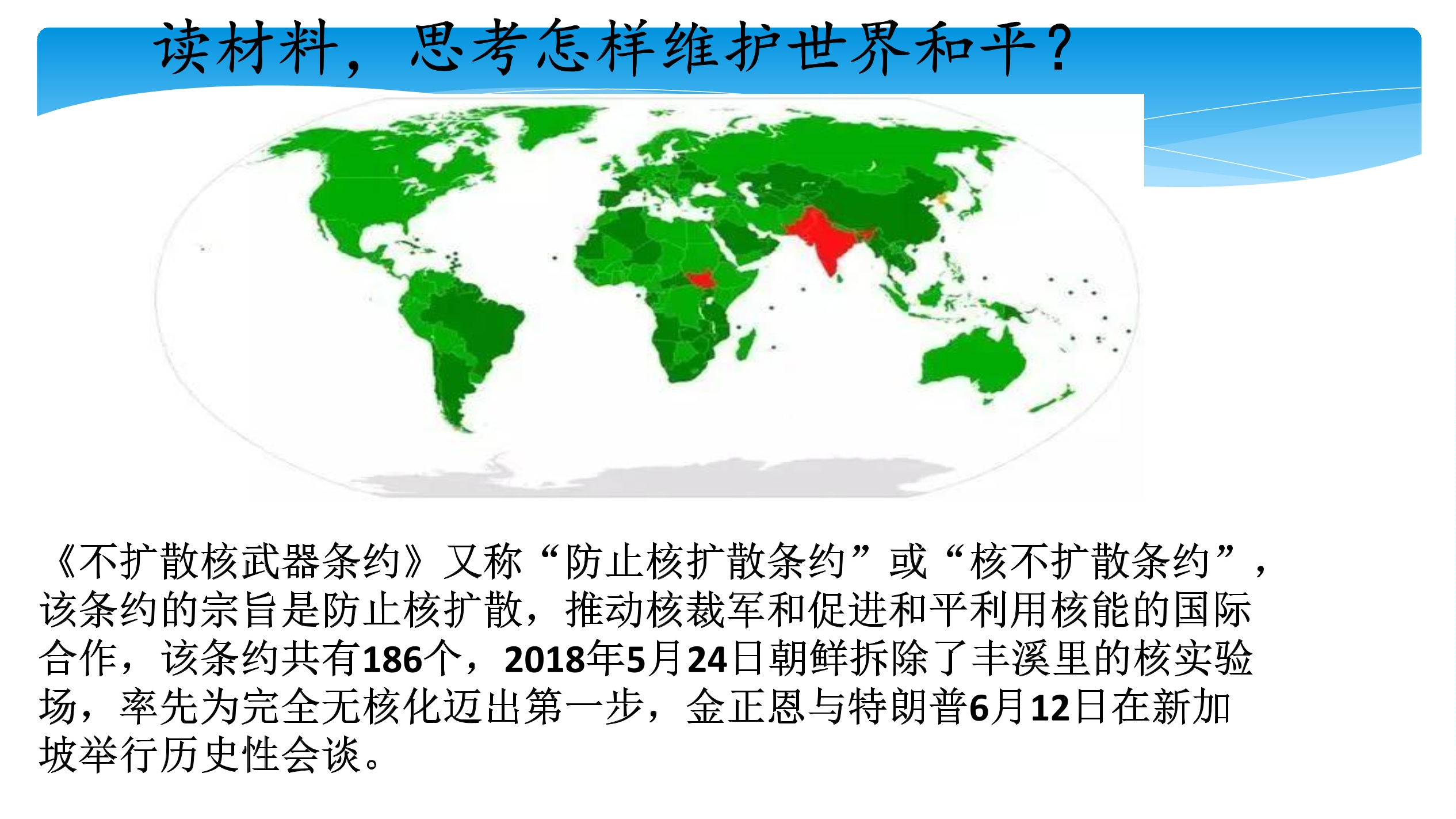 读材料，思考怎样维护世界和平？

《不扩散核武器条约》又称“防止核扩散条约”或“核不扩散条约”，该条约的宗旨是防止核扩散，推动核裁军和促进和平利用核能的国际合作，该条约共有186个，2018年5月24日朝鲜拆除了丰溪里的核实验场，率先为完全无核化迈出第一步，金正恩与特朗普6月12日在新加坡举行历史性会谈。